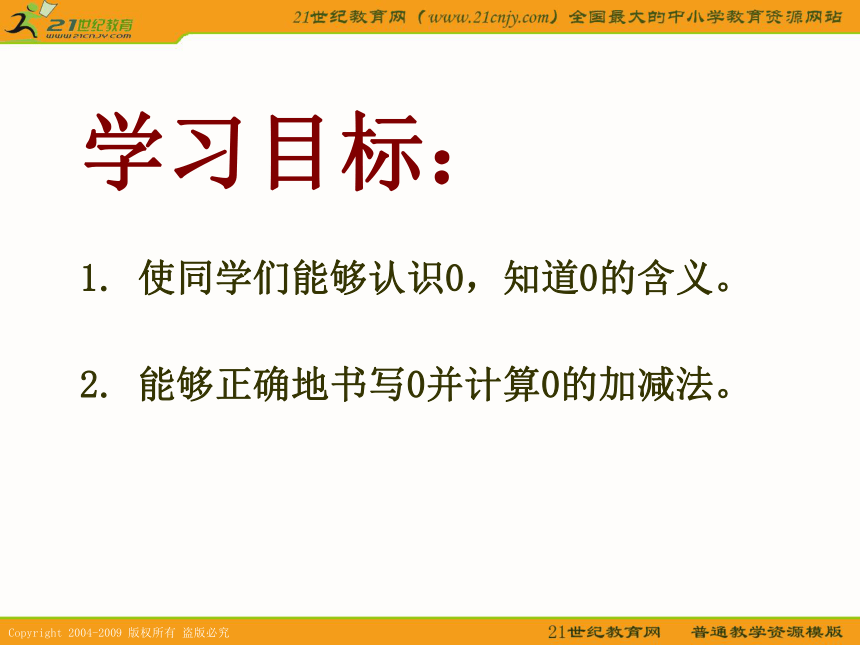 21世纪教育
www.21cnjy.com

21世纪教育网（www.21cnjy.com）全国最大的中小学教育资源网站

学习目标：

1. 使同学们能够认识0，知道0的含义。

2. 能够正确地书写0并计算0的加减法。

Copyright 2004-2009 版权所有 盗版必究

21世纪教育网 普通教学资源模版